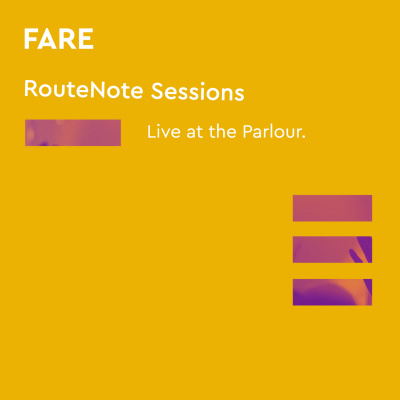 FARE

RouteNote Sessions

Live at the Parlour.